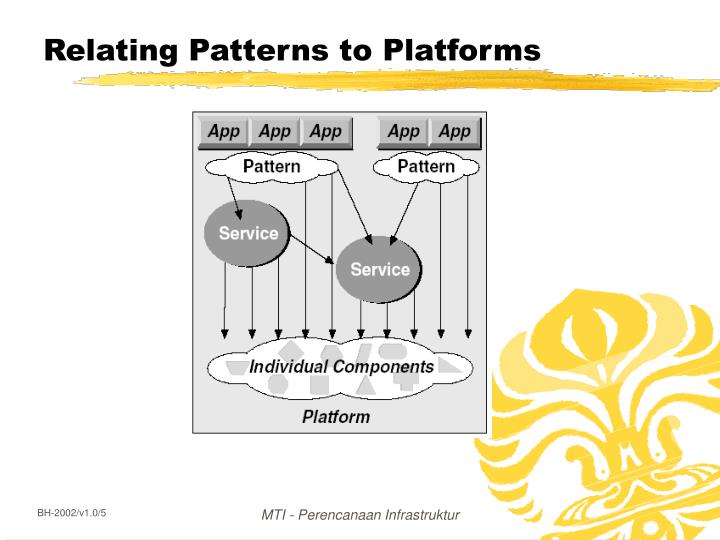 Relating Patterns to Platforms

App App App App App

Pattern Pattern

Service

Service

Individual Components

Platform

BH-2002/v1.0/5

MTI - Perencanaan Infrastruktur